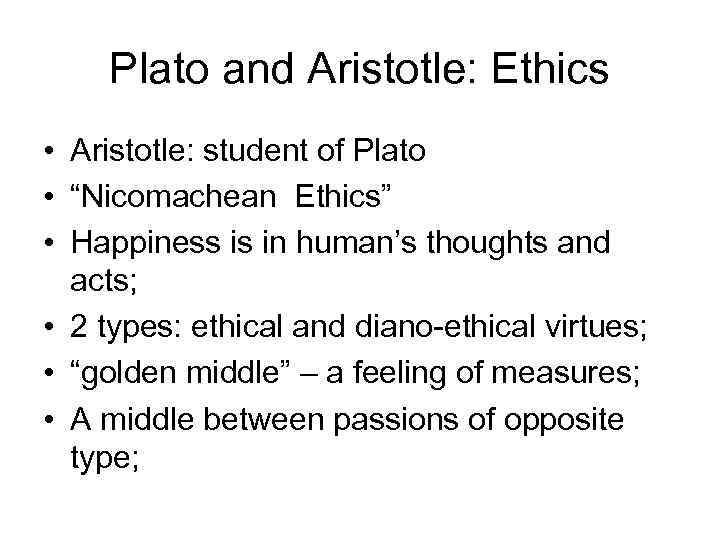 Plato and Aristotle: Ethics

• Aristotle: student of Plato
• “Nicomachean Ethics”
• Happiness is in human’s thoughts and acts;
• 2 types: ethical and diano-ethical virtues;
• “golden middle” – a feeling of measures;
• A middle between passions of opposite type;